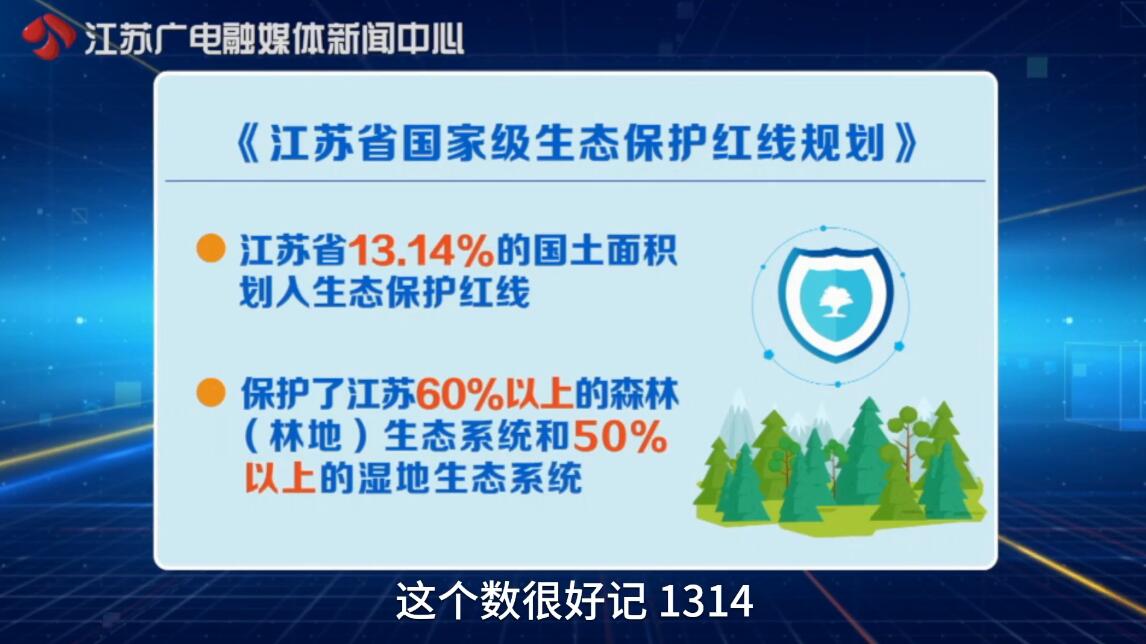 江苏广电融媒体新闻中心

《江苏省国家级生态保护红线规划》

江苏省13.14%的国土面积划入生态保护红线

保护了江苏60%以上的森林（林地）生态系统和50%以上的湿地生态系统

这个数很好记 1314